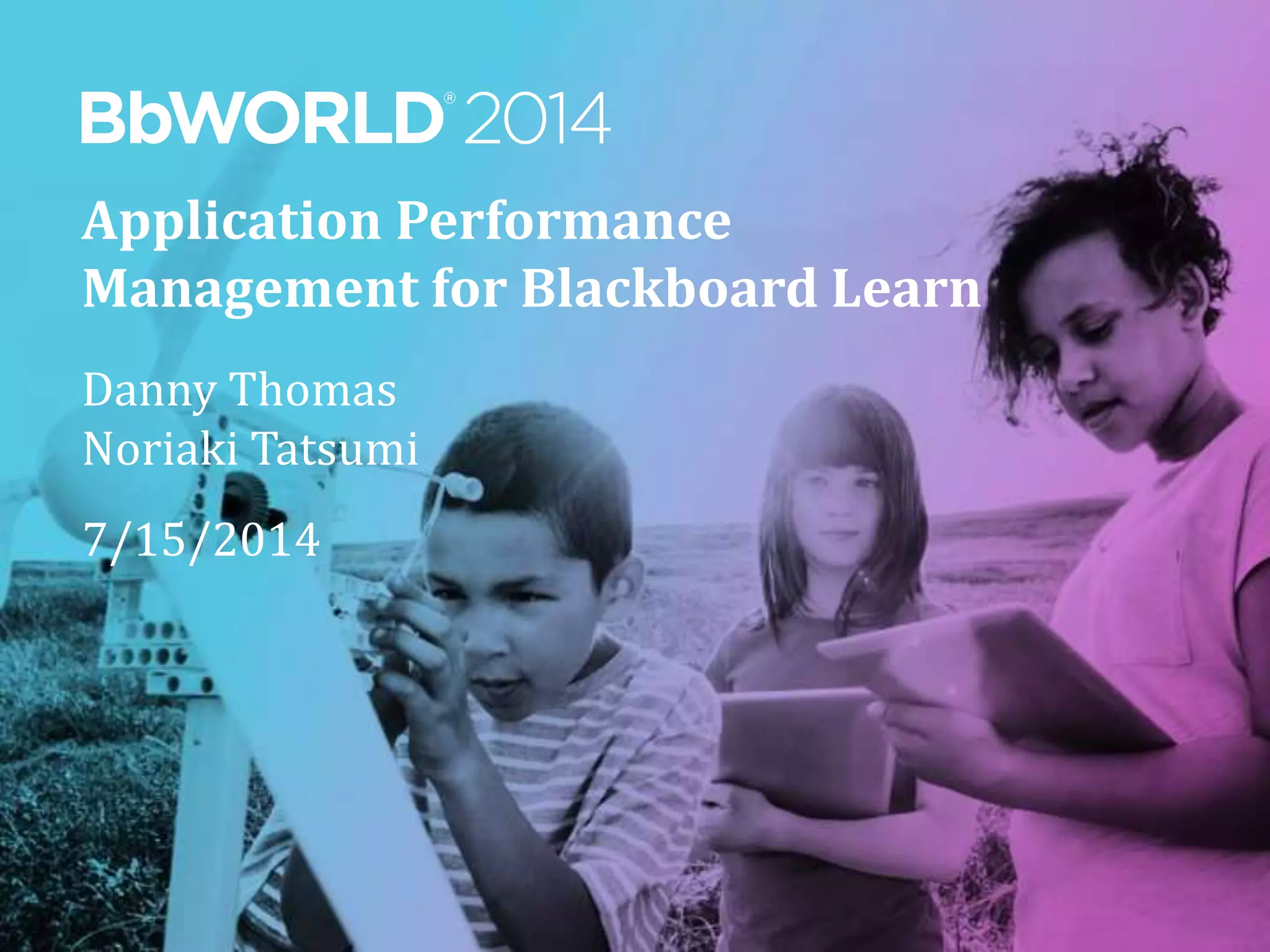 BbWORLD® 2014

Application Performance Management for Blackboard Learn

Danny Thomas
Noriaki Tatsumi

7/15/2014